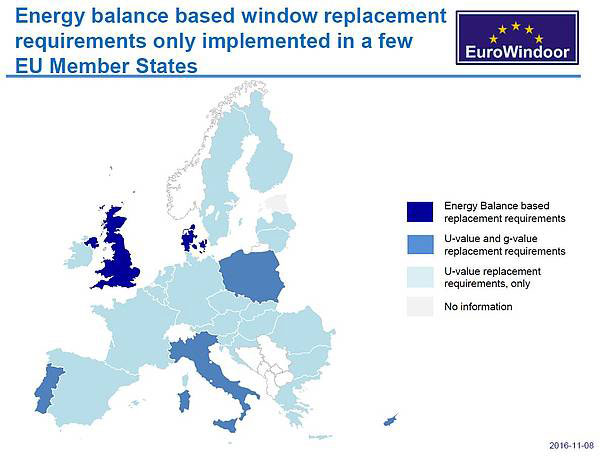 Energy balance based window replacement requirements only implemented in a few EU Member States

EuroWindoor

Energy Balance based replacement requirements

U-value and g-value replacement requirements

U-value replacement requirements, only

No information

2016-11-08